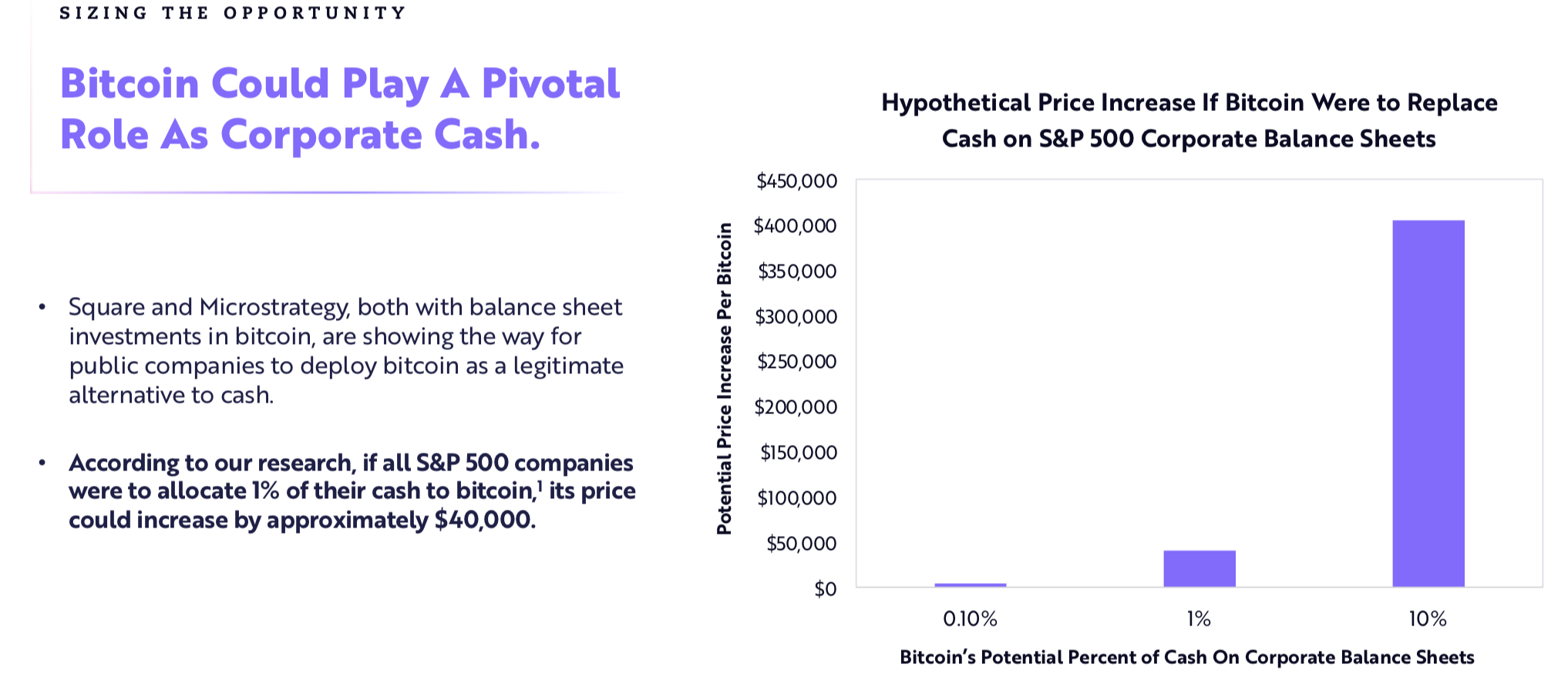 SIZING THE OPPORTUNITY

Bitcoin Could Play A Pivotal Role As Corporate Cash.

• Square and Microstrategy, both with balance sheet investments in bitcoin, are showing the way for public companies to deploy bitcoin as a legitimate alternative to cash.

• According to our research, if all S&P 500 companies were to allocate 1% of their cash to bitcoin,$^1$ its price could increase by approximately $40,000.

Hypothetical Price Increase If Bitcoin Were to Replace Cash on S&P 500 Corporate Balance Sheets

Potential Price Increase Per Bitcoin

$450,000
$400,000
$350,000
$300,000
$250,000
$200,000
$150,000
$100,000
$50,000
$0

0.10%
1%
10%

Bitcoin's Potential Percent of Cash On Corporate Balance Sheets